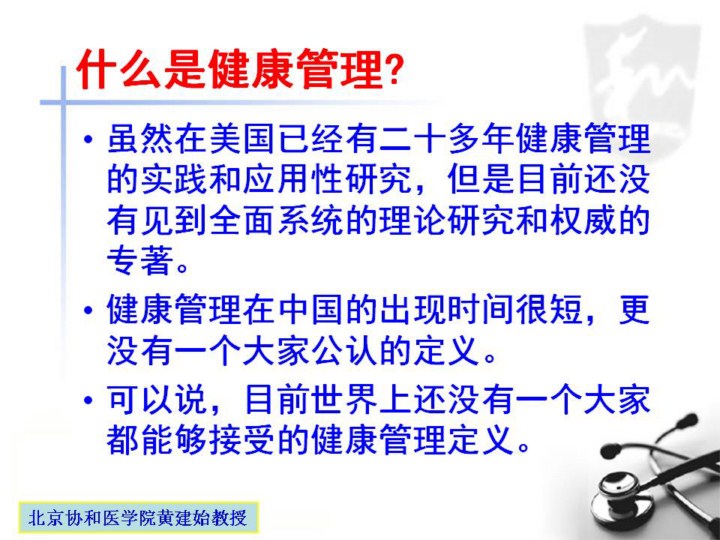 什么是健康管理?

• 虽然在美国已经有二十多年健康管理的实践和应用性研究，但是目前还没有见到全面系统的理论研究和权威的专著。

• 健康管理在中国的出现时间很短，更没有一个大家公认的定义。

• 可以说，目前世界上还没有一个大家都能够接受的健康管理定义。

北京协和医学院黄建始教授